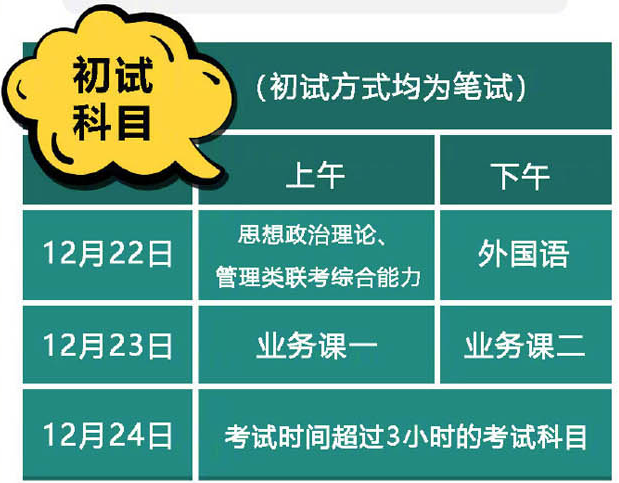 初试科目

（初试方式均为笔试）

| | 上午 | 下午 |
|---|---|---|
| 12月22日 | 思想政治理论、管理类联考综合能力 | 外国语 |
| 12月23日 | 业务课一 | 业务课二 |
| 12月24日 | 考试时间超过3小时的考试科目 | |